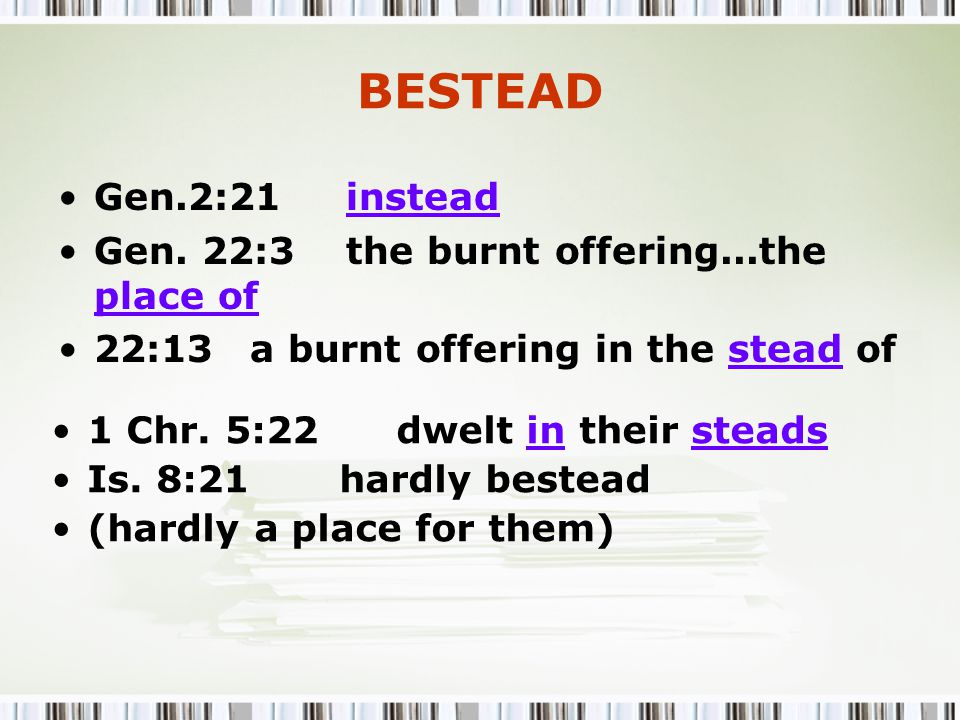 BESTEAD

• Gen.2:21 instead
• Gen. 22:3 the burnt offering…the place of
• 22:13 a burnt offering in the stead of

• 1 Chr. 5:22 dwelt in their steads
• Is. 8:21 hardly bestead
• (hardly a place for them)